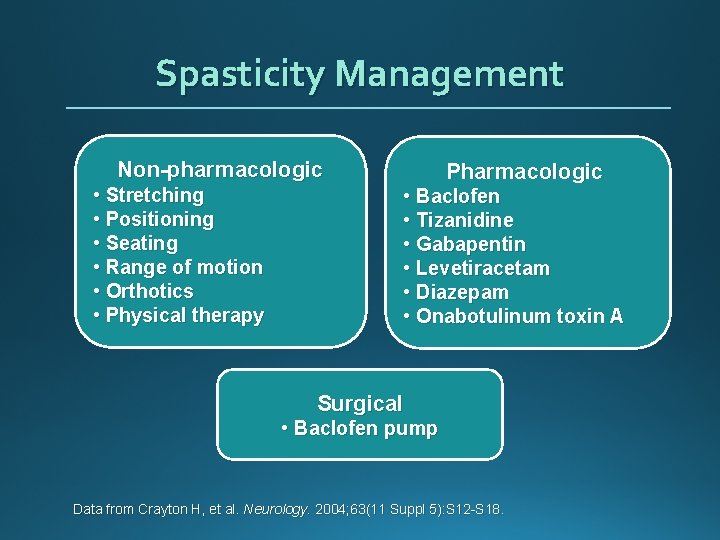 Spasticity Management

Non-pharmacologic
• Stretching
• Positioning
• Seating
• Range of motion
• Orthotics
• Physical therapy

Pharmacologic
• Baclofen
• Tizanidine
• Gabapentin
• Levetiracetam
• Diazepam
• Onabotulinum toxin A

Surgical
• Baclofen pump

Data from Crayton H, et al. Neurology. 2004;63(11 Suppl 5):S12-S18.